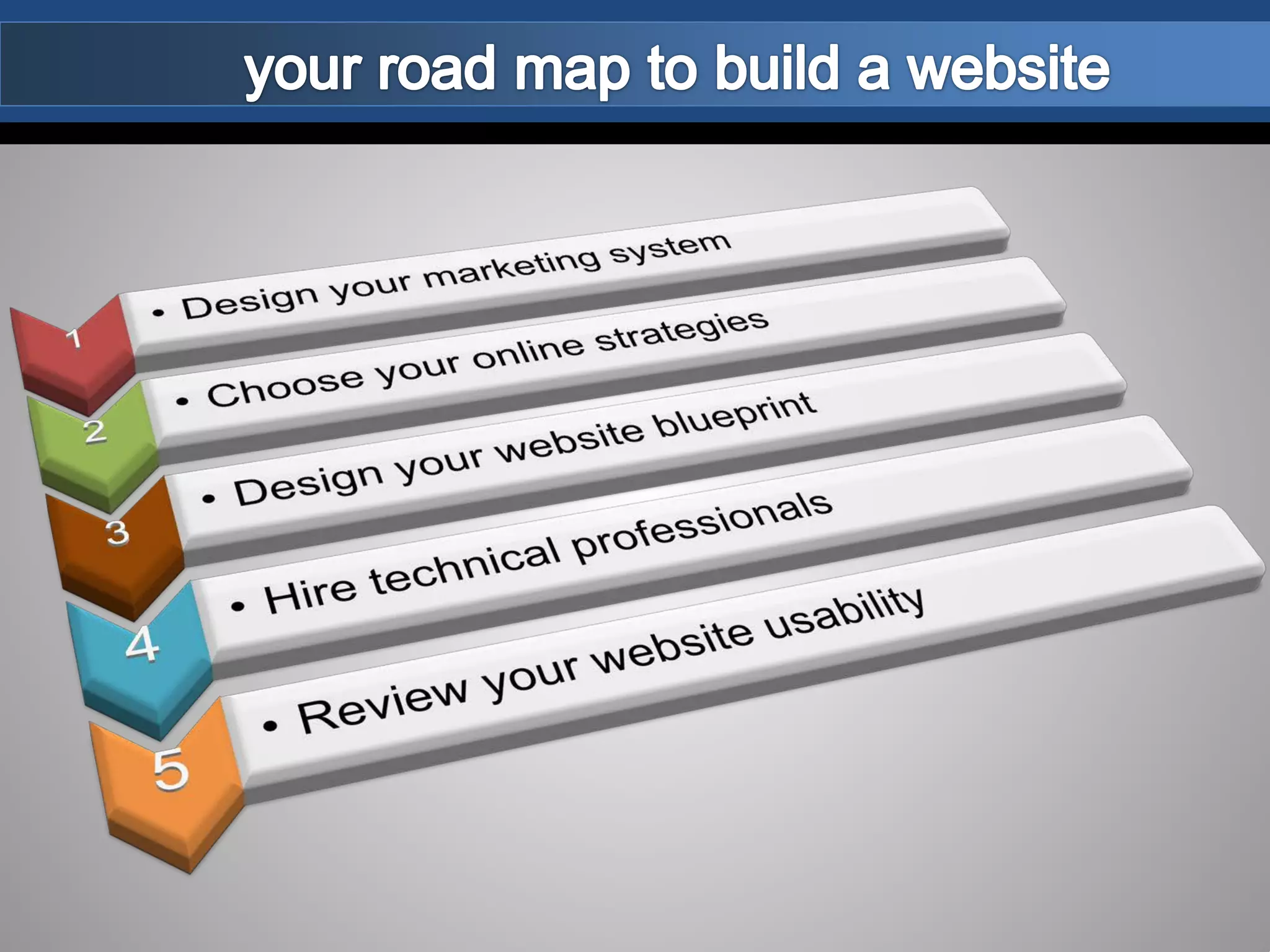 your road map to build a website

1
• Design your marketing system

2
• Choose your online strategies

3
• Design your website blueprint

4
• Hire technical professionals

5
• Review your website usability